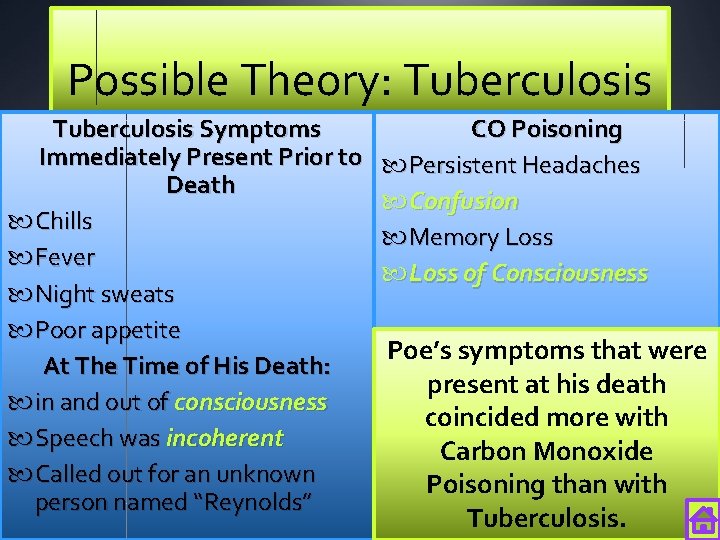 Possible Theory: Tuberculosis

Tuberculosis Symptoms Immediately Present Prior to Death

Chills

Fever

Night sweats

Poor appetite

At The Time of His Death:

in and out of consciousness

Speech was incoherent

Called out for an unknown person named “Reynolds”

CO Poisoning

Persistent Headaches

Confusion

Memory Loss

Loss of Consciousness

Poe’s symptoms that were present at his death coincided more with Carbon Monoxide Poisoning than with Tuberculosis.